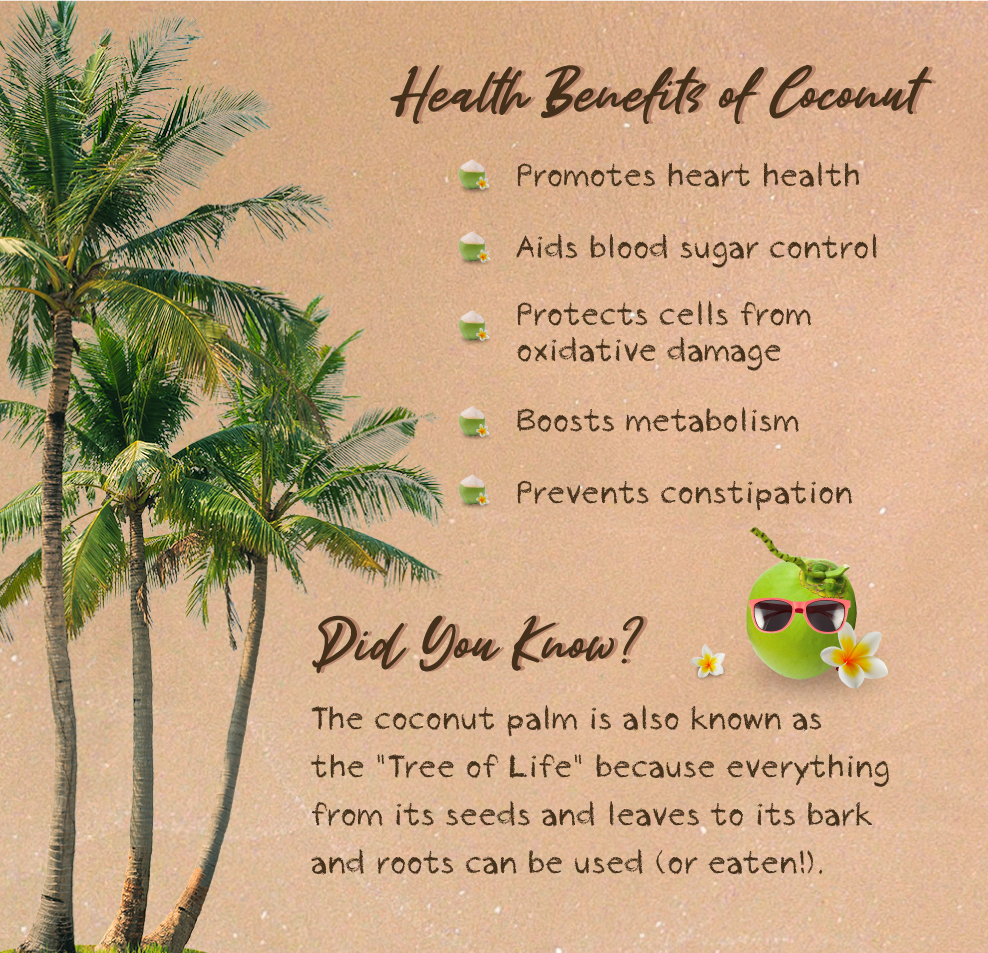 Health Benefits of Coconut

Promotes heart health

Aids blood sugar control

Protects cells from oxidative damage

Boosts metabolism

Prevents constipation

Did You Know?

The coconut palm is also known as the "Tree of Life" because everything from its seeds and leaves to its bark and roots can be used (or eaten!).